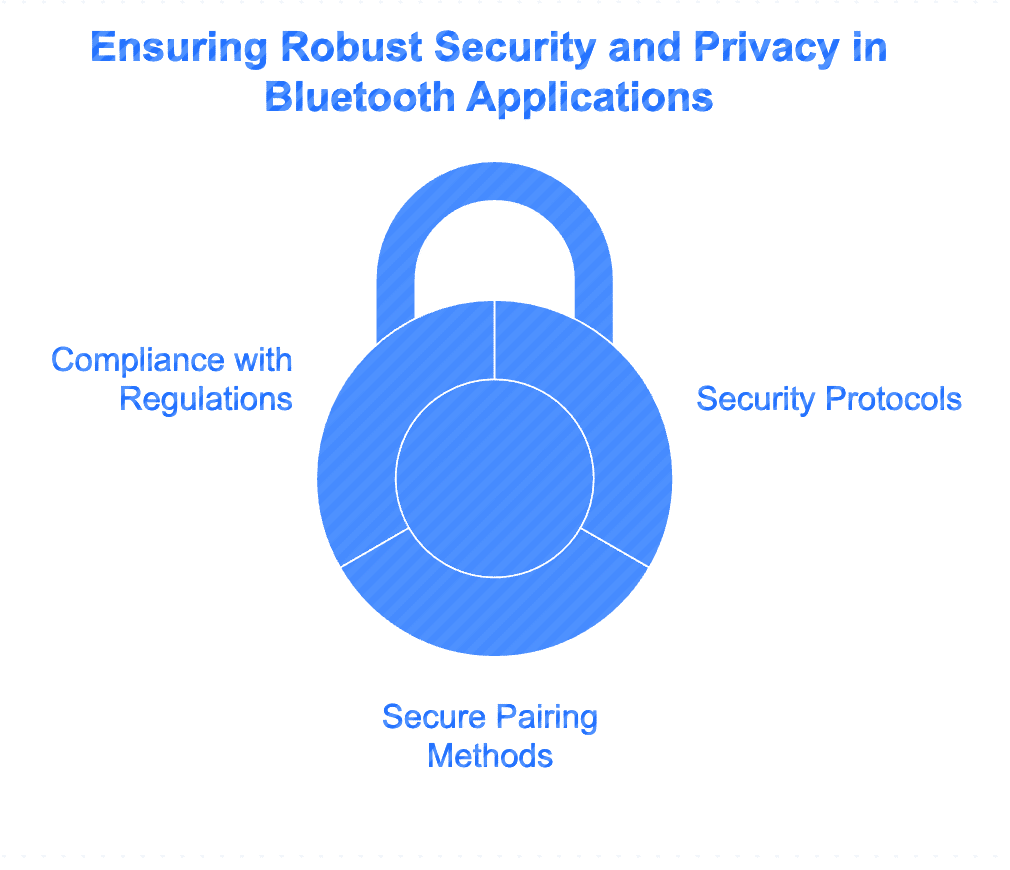 Ensuring Robust Security and Privacy in Bluetooth Applications

Compliance with Regulations

Security Protocols

Secure Pairing Methods